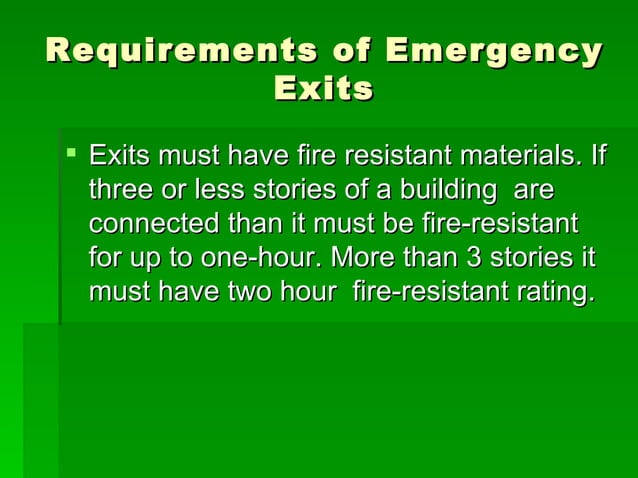 Requirements of Emergency Exits

▪ Exits must have fire resistant materials. If three or less stories of a building are connected than it must be fire-resistant for up to one-hour. More than 3 stories it must have two hour fire-resistant rating.